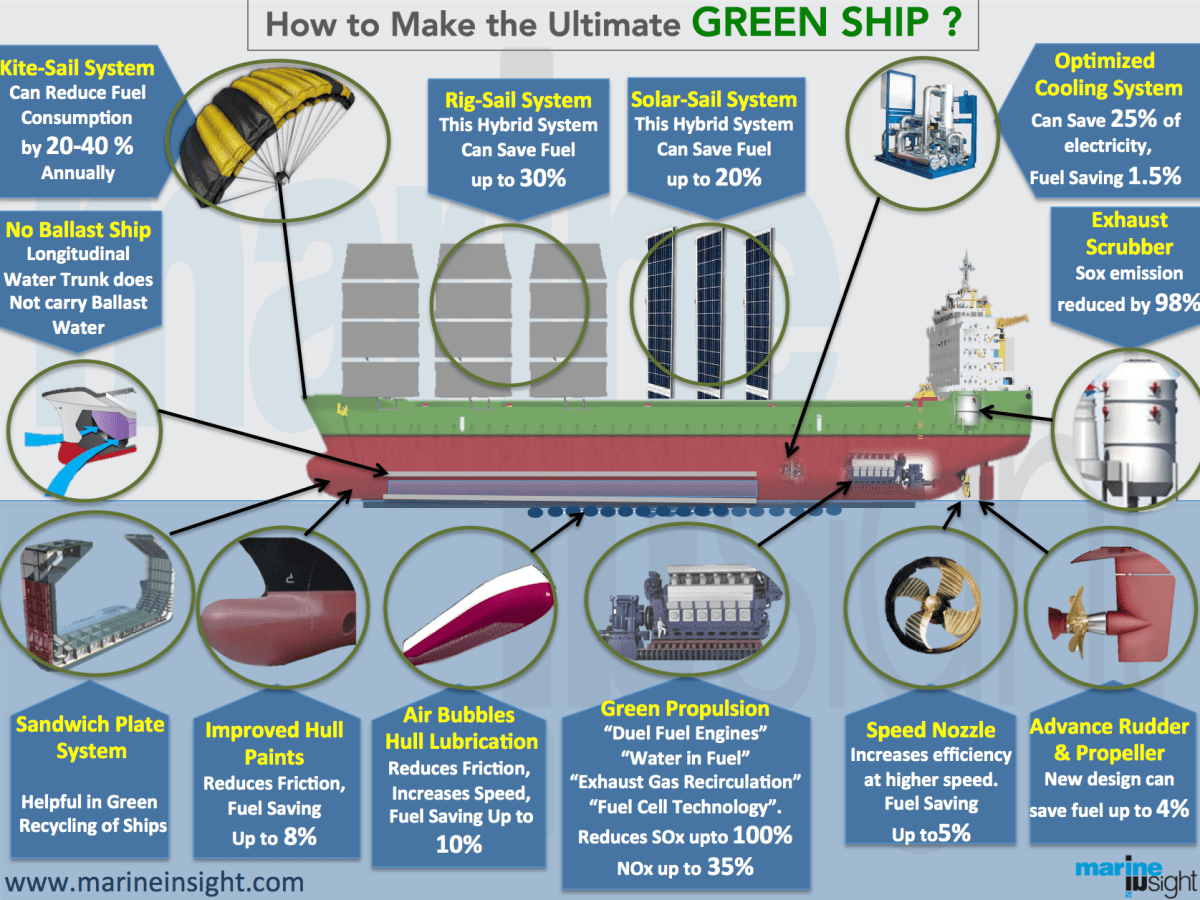 How to Make the Ultimate GREEN SHIP ?

Kite-Sail System
Can Reduce Fuel Consumption by 20-40 % Annually

Rig-Sail System
This Hybrid System Can Save Fuel up to 30%

Solar-Sail System
This Hybrid System Can Save Fuel up to 20%

Optimized Cooling System
Can Save 25% of electricity, Fuel Saving 1.5%

No Ballast Ship
Longitudinal Water Trunk does Not carry Ballast Water

Exhaust Scrubber
Sox emission reduced by 98%

Sandwich Plate System
Helpful in Green Recycling of Ships

Improved Hull Paints
Reduces Friction, Fuel Saving Up to 8%

Air Bubbles Hull Lubrication
Reduces Friction, Increases Speed, Fuel Saving Up to 10%

Green Propulsion
"Duel Fuel Engines"
"Water in Fuel"
"Exhaust Gas Recirculation"
"Fuel Cell Technology".
Reduces SOx upto 100%
NOx up to 35%

Speed Nozzle
Increases efficiency at higher speed. Fuel Saving Up to5%

Advance Rudder & Propeller
New design can save fuel up to 4%

www.marineinsight.com

marine insight